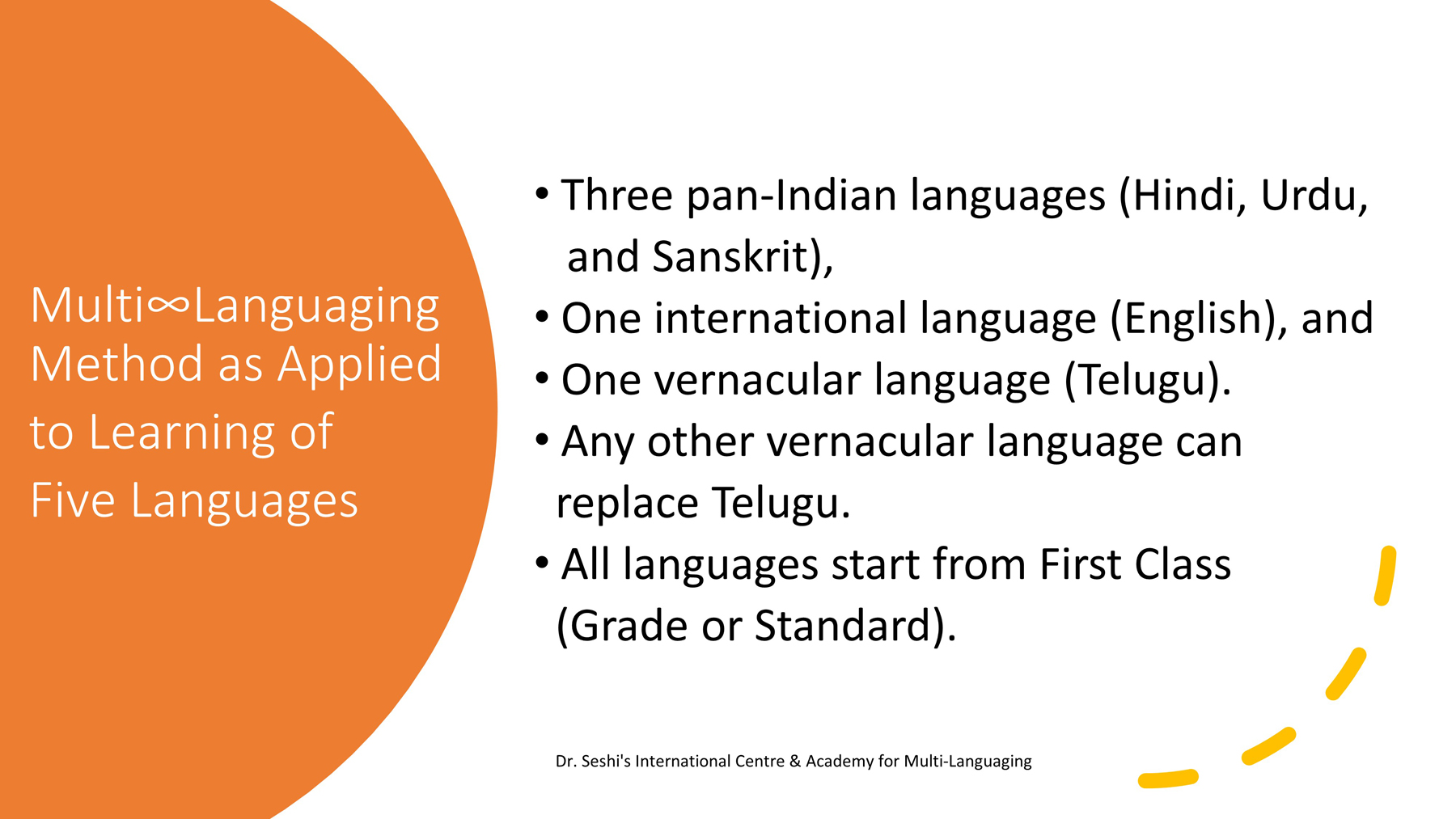 Multi∞Languaging Method as Applied to Learning of Five Languages

• Three pan-Indian languages (Hindi, Urdu, and Sanskrit),
• One international language (English), and
• One vernacular language (Telugu).
• Any other vernacular language can replace Telugu.
• All languages start from First Class (Grade or Standard).

Dr. Seshi's International Centre & Academy for Multi-Languaging